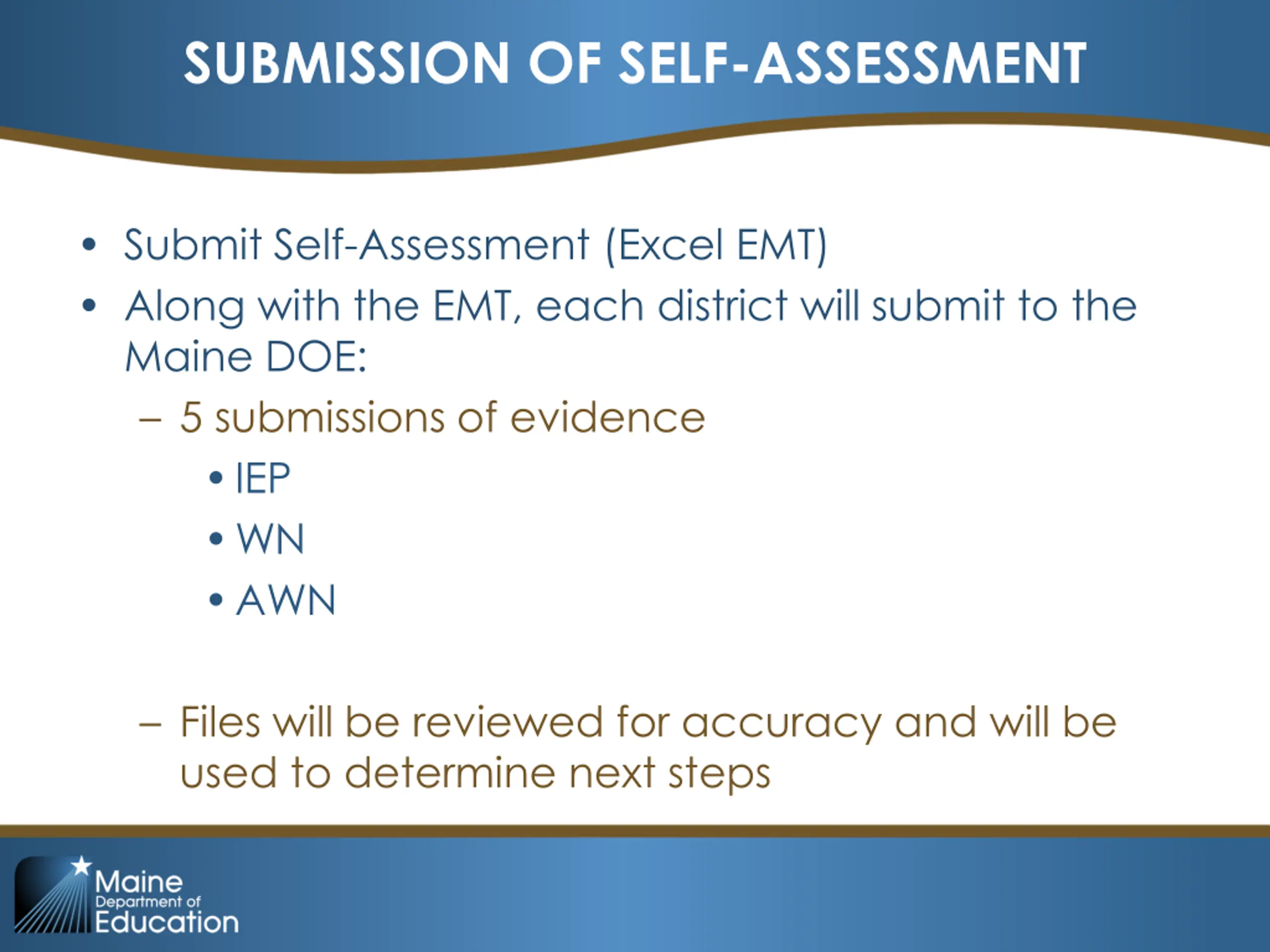 SUBMISSION OF SELF-ASSESSMENT

• Submit Self-Assessment (Excel EMT)
• Along with the EMT, each district will submit to the Maine DOE:
– 5 submissions of evidence
• IEP
• WN
• AWN

– Files will be reviewed for accuracy and will be used to determine next steps

Maine Department of Education